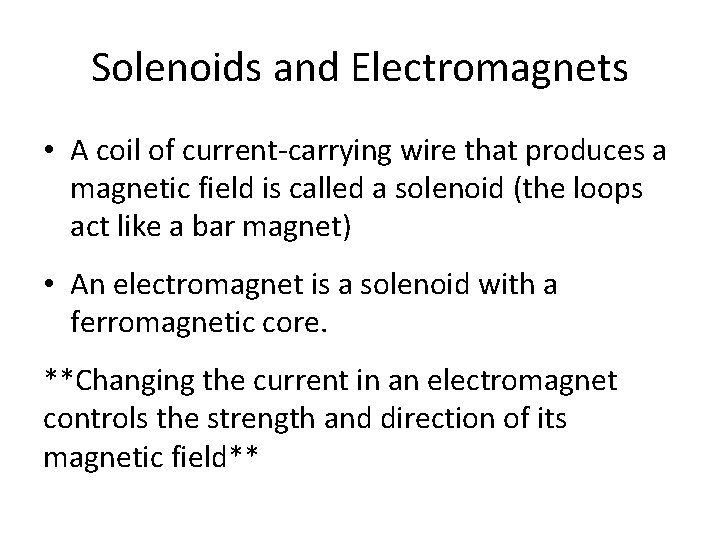 Solenoids and Electromagnets

• A coil of current-carrying wire that produces a magnetic field is called a solenoid (the loops act like a bar magnet)

• An electromagnet is a solenoid with a ferromagnetic core.

**Changing the current in an electromagnet controls the strength and direction of its magnetic field**